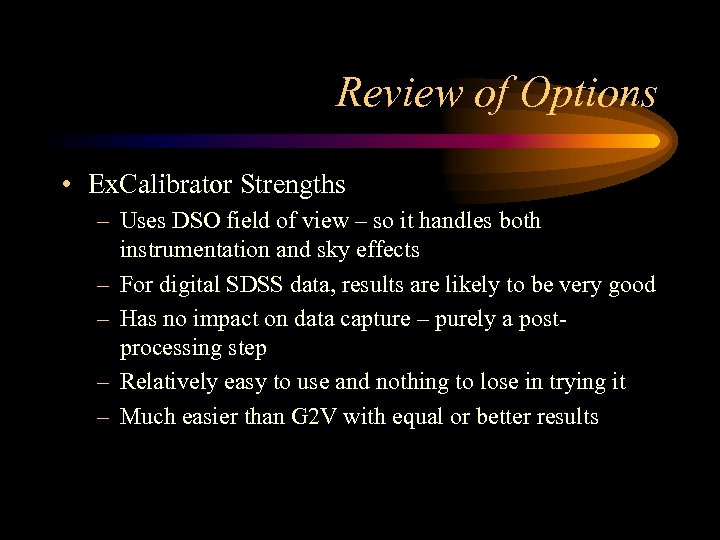 Review of Options

• ExCalibrator Strengths
  – Uses DSO field of view – so it handles both instrumentation and sky effects
  – For digital SDSS data, results are likely to be very good
  – Has no impact on data capture – purely a post-processing step
  – Relatively easy to use and nothing to lose in trying it
  – Much easier than G2V with equal or better results